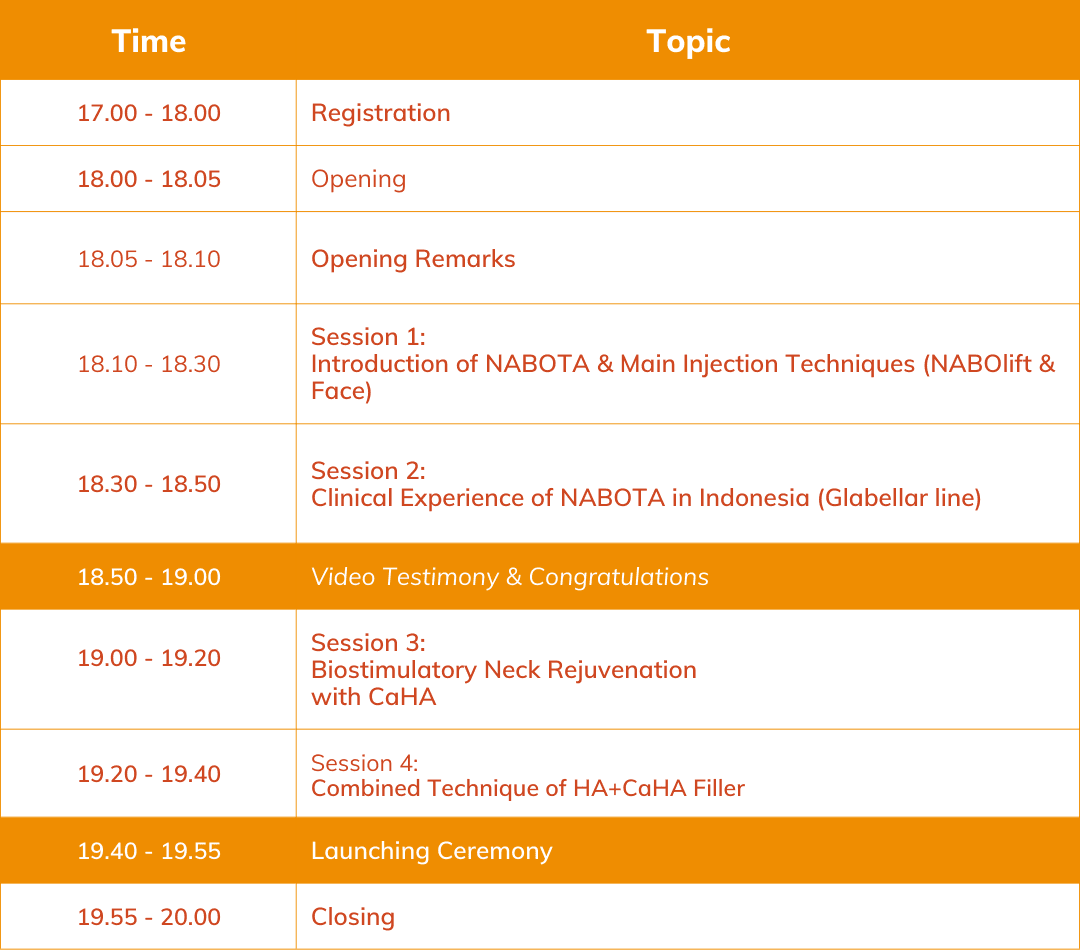 | Time | Topic |
|---|---|
| 17.00 - 18.00 | Registration |
| 18.00 - 18.05 | Opening |
| 18.05 - 18.10 | Opening Remarks |
| 18.10 - 18.30 | Session 1: Introduction of NABOTA & Main Injection Techniques (NABOlift & Face) |
| 18.30 - 18.50 | Session 2: Clinical Experience of NABOTA in Indonesia (Glabellar line) |
| 18.50 - 19.00 | Video Testimony & Congratulations |
| 19.00 - 19.20 | Session 3: Biostimulatory Neck Rejuvenation with CaHA |
| 19.20 - 19.40 | Session 4: Combined Technique of HA+CaHA Filler |
| 19.40 - 19.55 | Launching Ceremony |
| 19.55 - 20.00 | Closing |